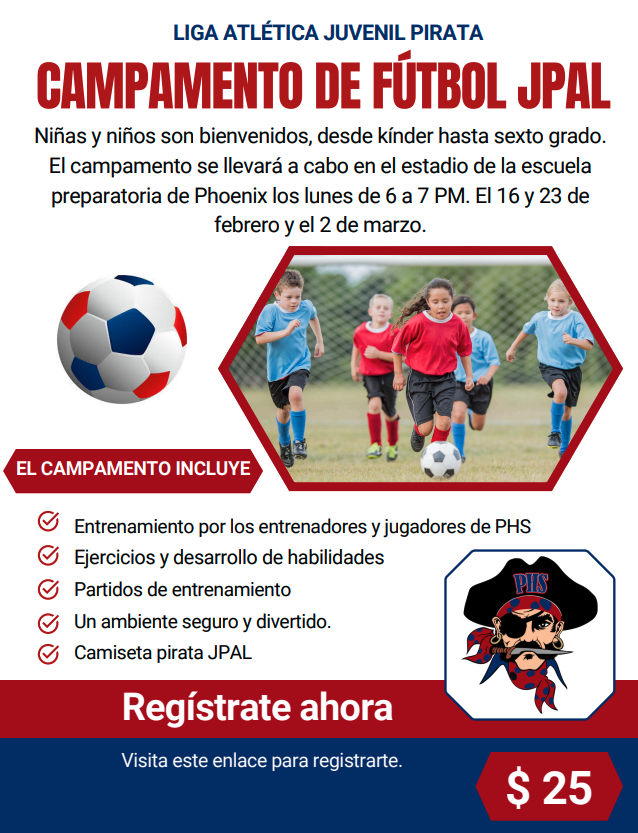 LIGA ATLÉTICA JUVENIL PIRATA

CAMPAMENTO DE FÚTBOL JPAL

Niñas y niños son bienvenidos, desde kínder hasta sexto grado. El campamento se llevará a cabo en el estadio de la escuela preparatoria de Phoenix los lunes de 6 a 7 PM. El 16 y 23 de febrero y el 2 de marzo.

EL CAMPAMENTO INCLUYE

Entrenamiento por los entrenadores y jugadores de PHS
Ejercicios y desarrollo de habilidades
Partidos de entrenamiento
Un ambiente seguro y divertido.
Camiseta pirata JPAL

PHS

Regístrate ahora

Visita este enlace para registrarte.

$ 25